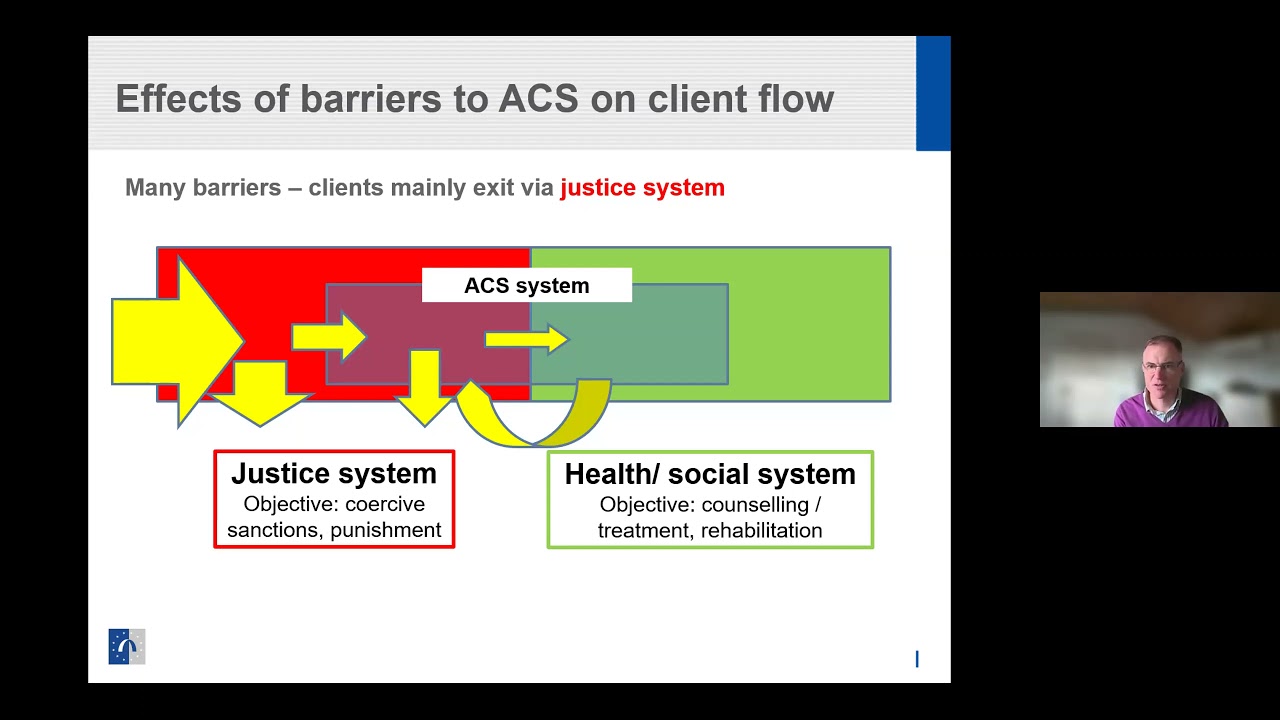 Effects of barriers to ACS on client flow

Many barriers – clients mainly exit via justice system

ACS system

Justice system
Objective: coercive sanctions, punishment

Health/ social system
Objective: counselling / treatment, rehabilitation